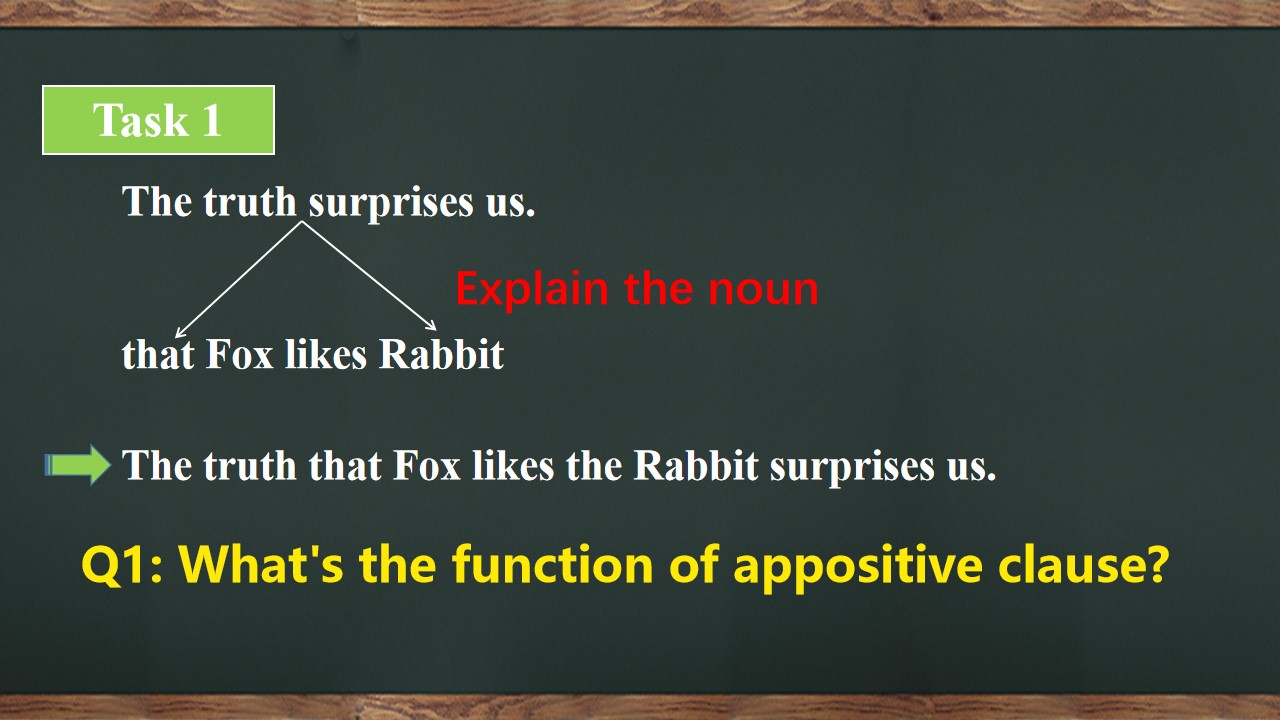 Task 1

The truth surprises us.

Explain the noun

that Fox likes Rabbit

The truth that Fox likes the Rabbit surprises us.

Q1: What's the function of appositive clause?